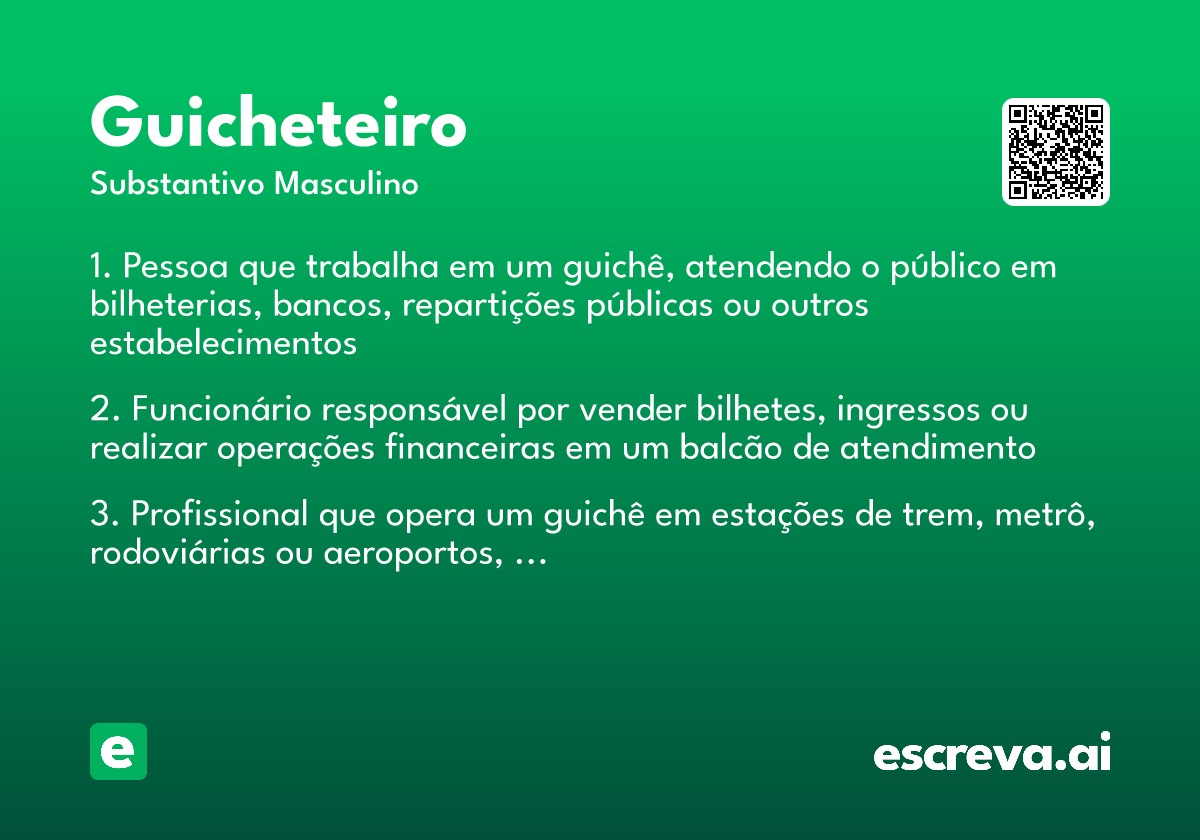 Guicheteiro
Substantivo Masculino

1. Pessoa que trabalha em um guichê, atendendo o público em bilheterias, bancos, repartições públicas ou outros estabelecimentos

2. Funcionário responsável por vender bilhetes, ingressos ou realizar operações financeiras em um balcão de atendimento

3. Profissional que opera um guichê em estações de trem, metrô, rodoviárias ou aeroportos, ...

e

escreva.ai